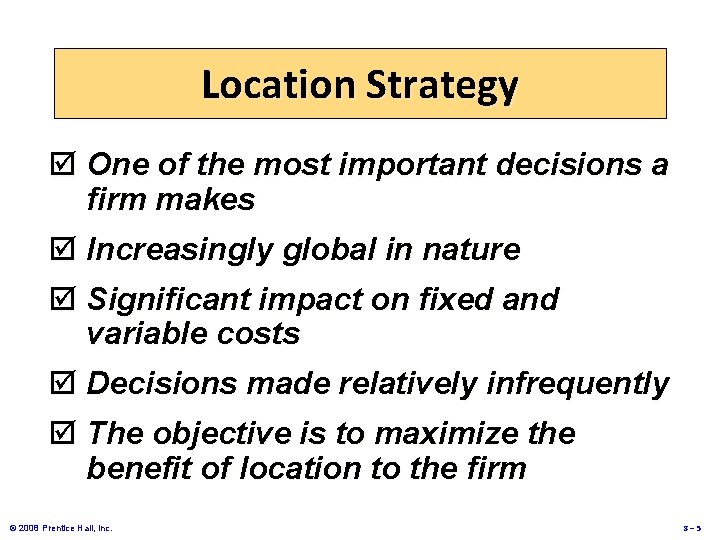 Location Strategy

☑ One of the most important decisions a firm makes

☑ Increasingly global in nature

☑ Significant impact on fixed and variable costs

☑ Decisions made relatively infrequently

☑ The objective is to maximize the benefit of location to the firm

© 2008 Prentice Hall, Inc.

8 – 5